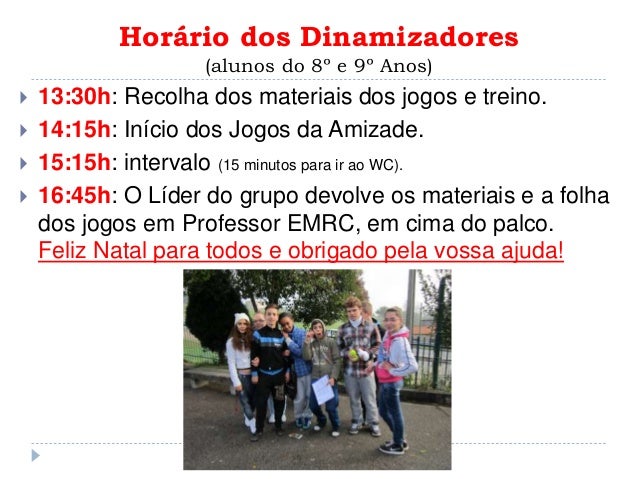 Horário dos Dinamizadores
(alunos do 8º e 9º Anos)

13:30h: Recolha dos materiais dos jogos e treino.

14:15h: Início dos Jogos da Amizade.

15:15h: intervalo (15 minutos para ir ao WC).

16:45h: O Líder do grupo devolve os materiais e a folha dos jogos em Professor EMRC, em cima do palco.
Feliz Natal para todos e obrigado pela vossa ajuda!